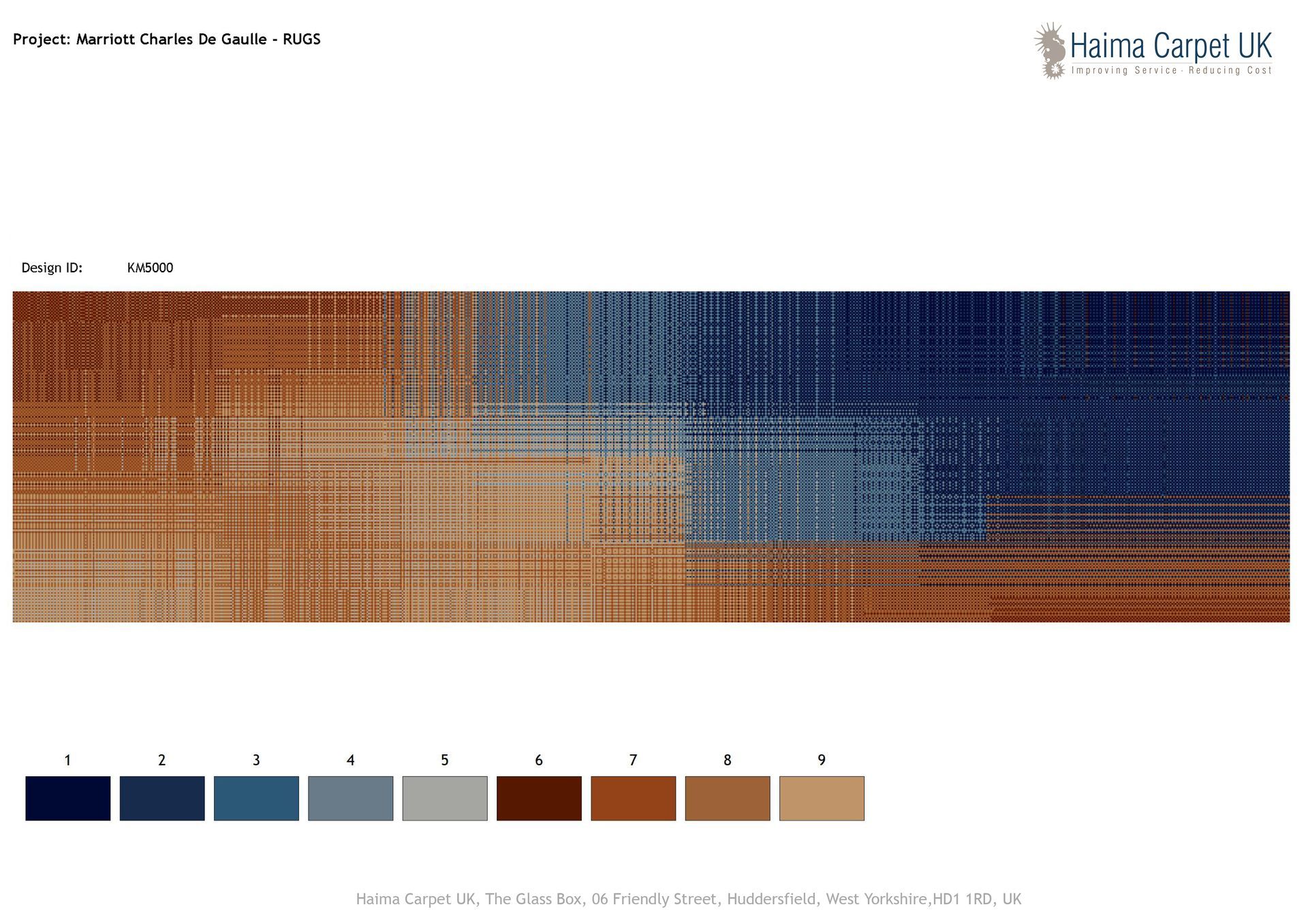 Project: Marriott Charles De Gaulle - RUGS

Haima Carpet UK
Improving Service · Reducing Cost

Design ID: KM5000

1 2 3 4 5 6 7 8 9

Haima Carpet UK, The Glass Box, 06 Friendly Street, Huddersfield, West Yorkshire,HD1 1RD, UK